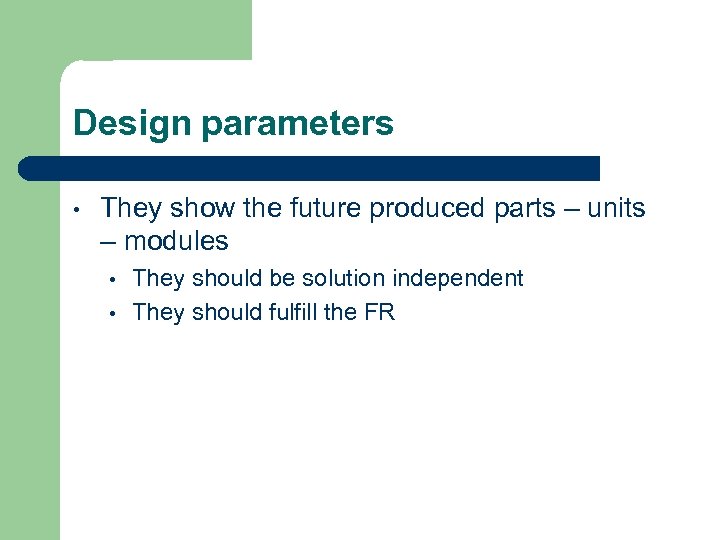 Design parameters

• They show the future produced parts – units – modules
  • They should be solution independent
  • They should fulfill the FR